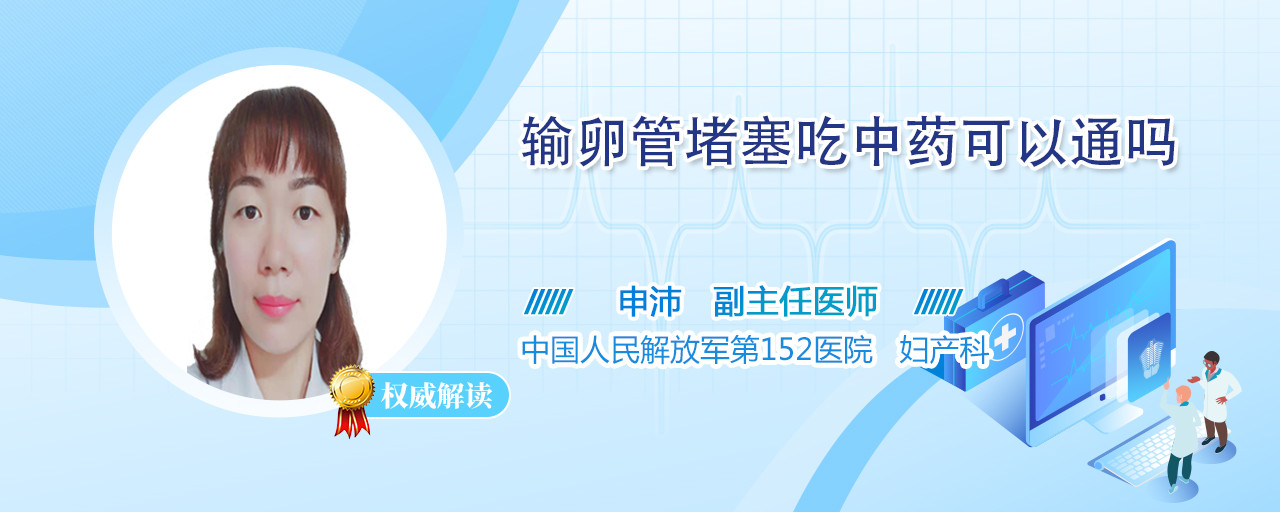 输卵管堵塞吃中药可以通吗

申沛　副主任医师

中国人民解放军第152医院　妇产科

权威解读